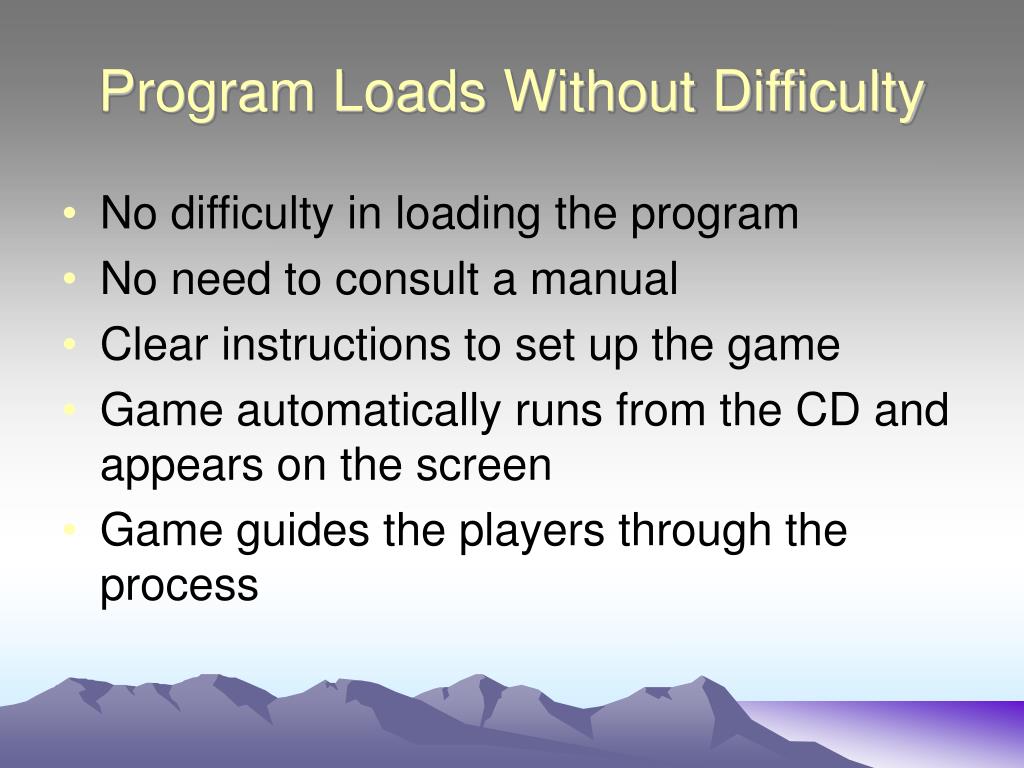 Program Loads Without Difficulty

• No difficulty in loading the program
• No need to consult a manual
• Clear instructions to set up the game
• Game automatically runs from the CD and appears on the screen
• Game guides the players through the process